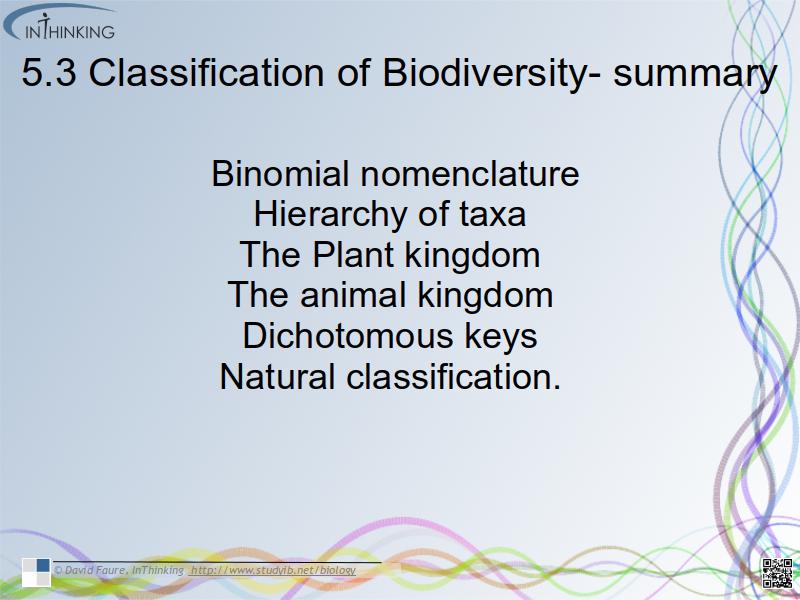 INTHINKING

5.3 Classification of Biodiversity- summary

Binomial nomenclature
Hierarchy of taxa
The Plant kingdom
The animal kingdom
Dichotomous keys
Natural classification.

© David Faure, InThinking http://www.studyib.net/biology